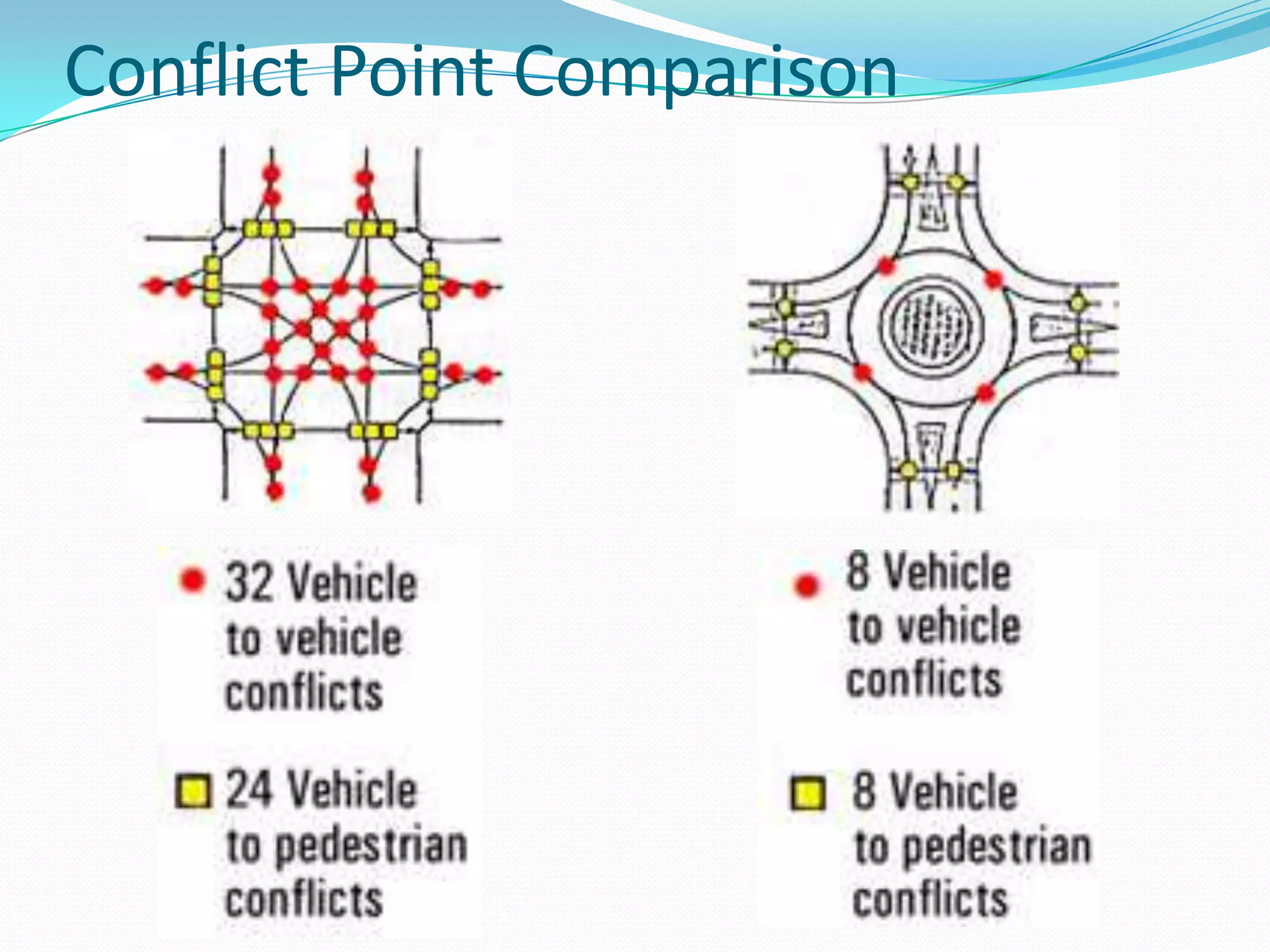 Conflict Point Comparison

32 Vehicle to vehicle conflicts

24 Vehicle to pedestrian conflicts

8 Vehicle to vehicle conflicts

8 Vehicle to pedestrian conflicts